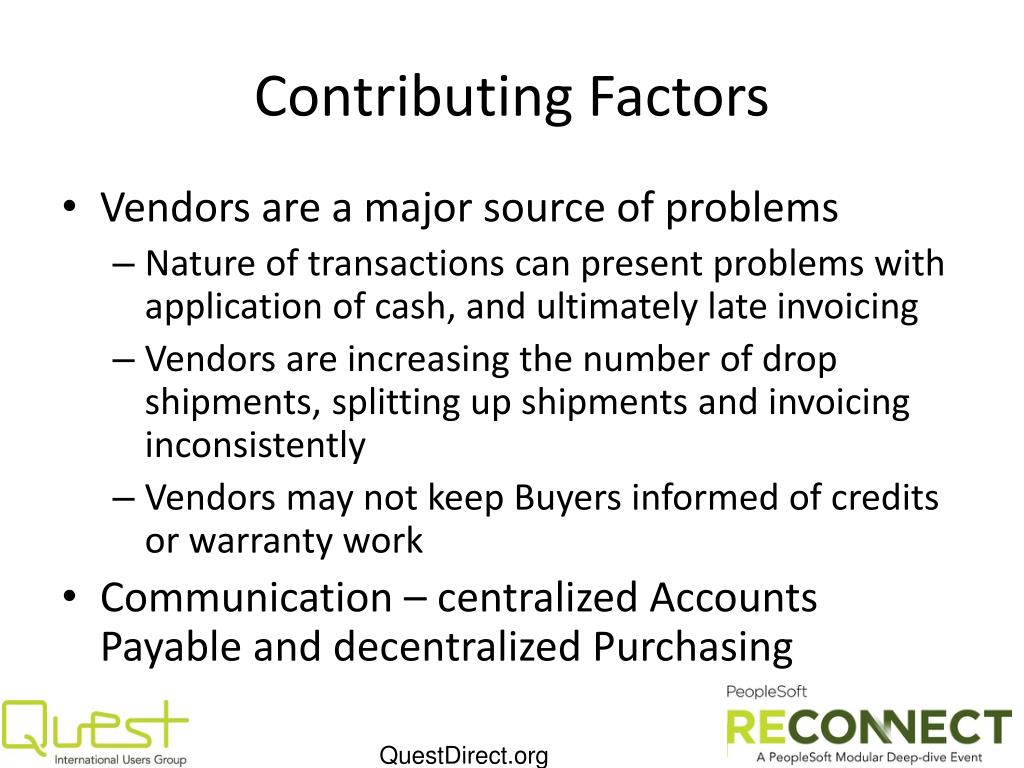 Contributing Factors

• Vendors are a major source of problems
– Nature of transactions can present problems with application of cash, and ultimately late invoicing
– Vendors are increasing the number of drop shipments, splitting up shipments and invoicing inconsistently
– Vendors may not keep Buyers informed of credits or warranty work
• Communication – centralized Accounts Payable and decentralized Purchasing

Quest
International Users Group

QuestDirect.org

PeopleSoft
RECONNECT
A PeopleSoft Modular Deep-dive Event